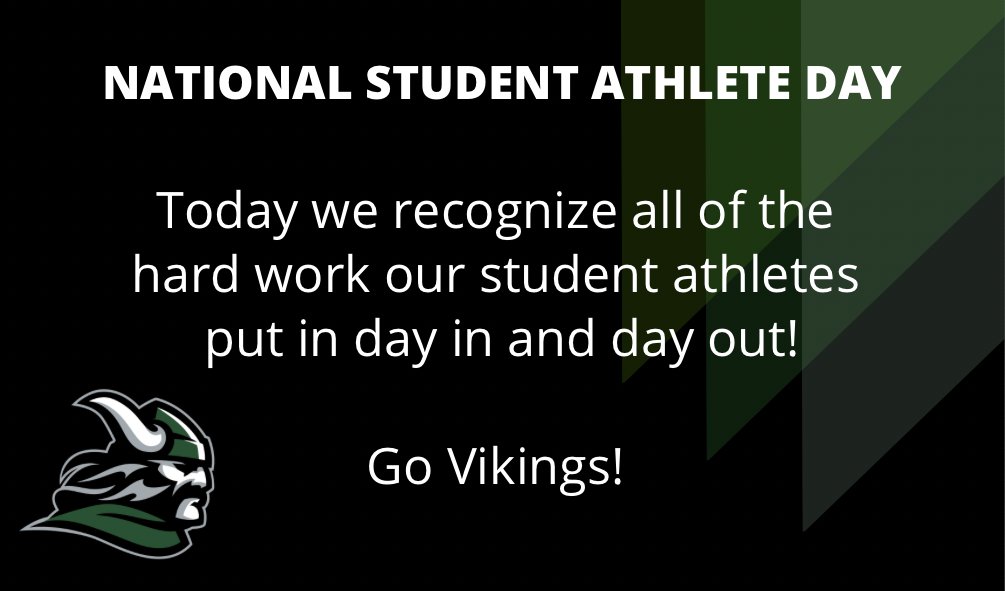 NATIONAL STUDENT ATHLETE DAY

Today we recognize all of the hard work our student athletes put in day in and day out!

Go Vikings!